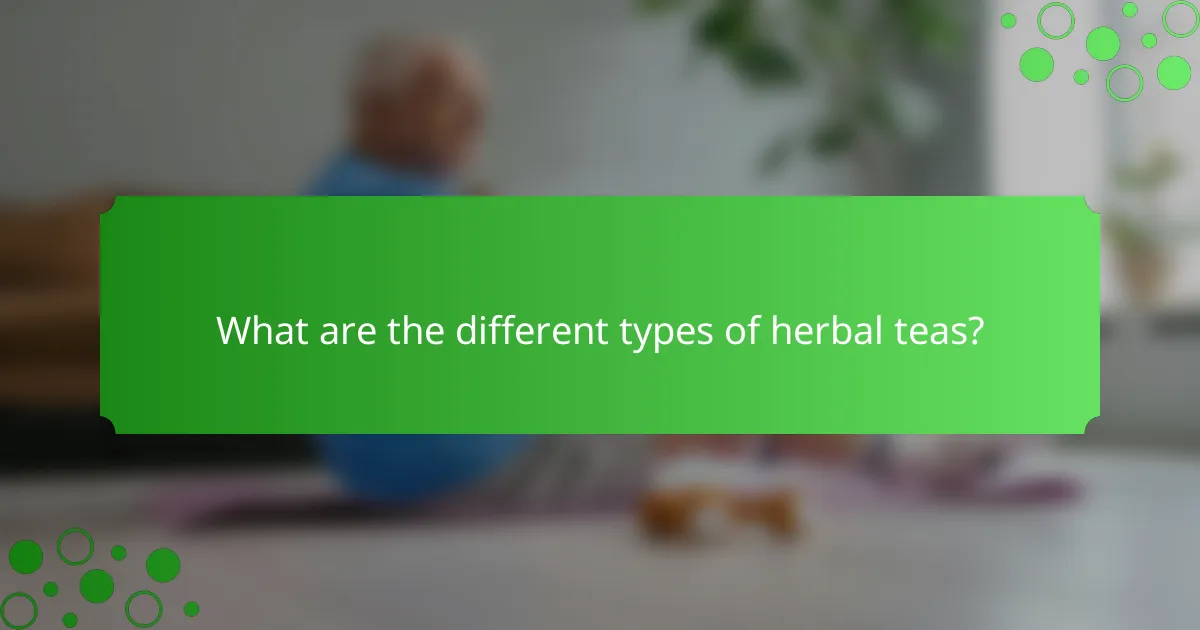 What are the different types of herbal teas?